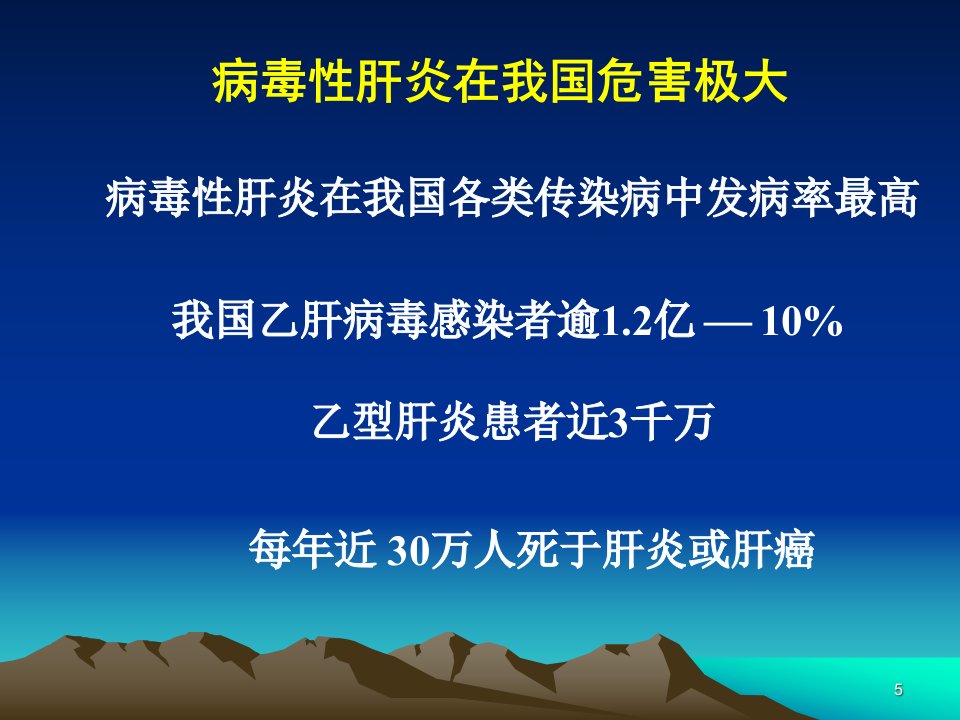 病毒性肝炎在我国危害极大

病毒性肝炎在我国各类传染病中发病率最高

我国乙肝病毒感染者逾1.2亿 — 10%

乙型肝炎患者近3千万

每年近 30万人死于肝炎或肝癌

5